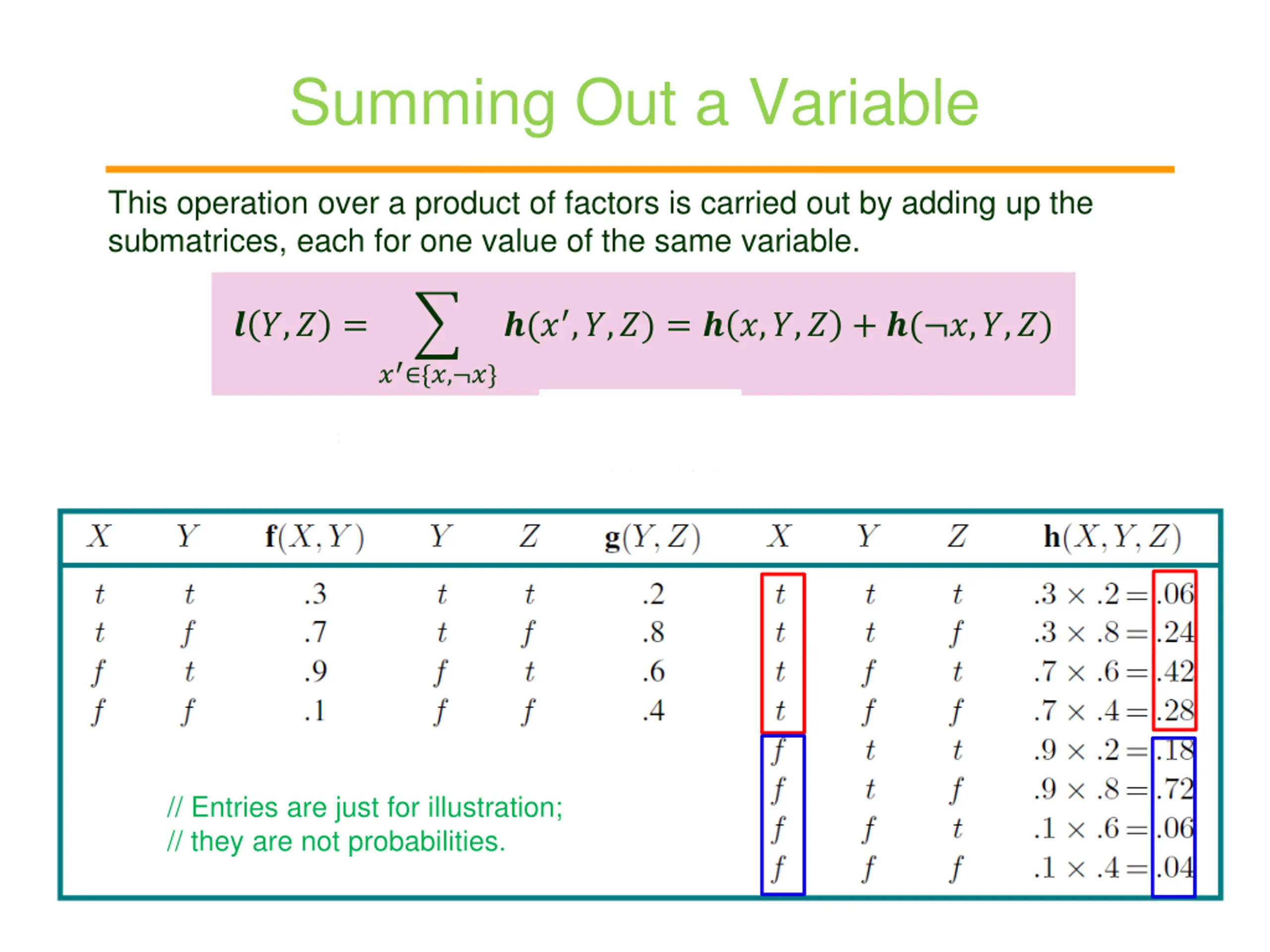 Summing Out a Variable

This operation over a product of factors is carried out by adding up the submatrices, each for one value of the same variable.

$\boldsymbol{l}(Y,Z) = \sum_{x' \in \{x, \neg x\}} \boldsymbol{h}(x',Y,Z) = \boldsymbol{h}(x,Y,Z) + \boldsymbol{h}(\neg x,Y,Z)$

| $X$ | $Y$ | $\mathbf{f}(X,Y)$ | $Y$ | $Z$ | $\mathbf{g}(Y,Z)$ | $X$ | $Y$ | $Z$ | $\mathbf{h}(X,Y,Z)$ |
|---|---|---|---|---|---|---|---|---|---|
| $t$ | $t$ | $.3$ | $t$ | $t$ | $.2$ | $t$ | $t$ | $t$ | $.3 \times .2 = .06$ |
| $t$ | $f$ | $.7$ | $t$ | $f$ | $.8$ | $t$ | $t$ | $f$ | $.3 \times .8 = .24$ |
| $f$ | $t$ | $.9$ | $f$ | $t$ | $.6$ | $t$ | $f$ | $t$ | $.7 \times .6 = .42$ |
| $f$ | $f$ | $.1$ | $f$ | $f$ | $.4$ | $t$ | $f$ | $f$ | $.7 \times .4 = .28$ |
| | | | | | | $f$ | $t$ | $t$ | $.9 \times .2 = .18$ |
| | | | | | | $f$ | $t$ | $f$ | $.9 \times .8 = .72$ |
| | | | | | | $f$ | $f$ | $t$ | $.1 \times .6 = .06$ |
| | | | | | | $f$ | $f$ | $f$ | $.1 \times .4 = .04$ |

// Entries are just for illustration;
// they are not probabilities.